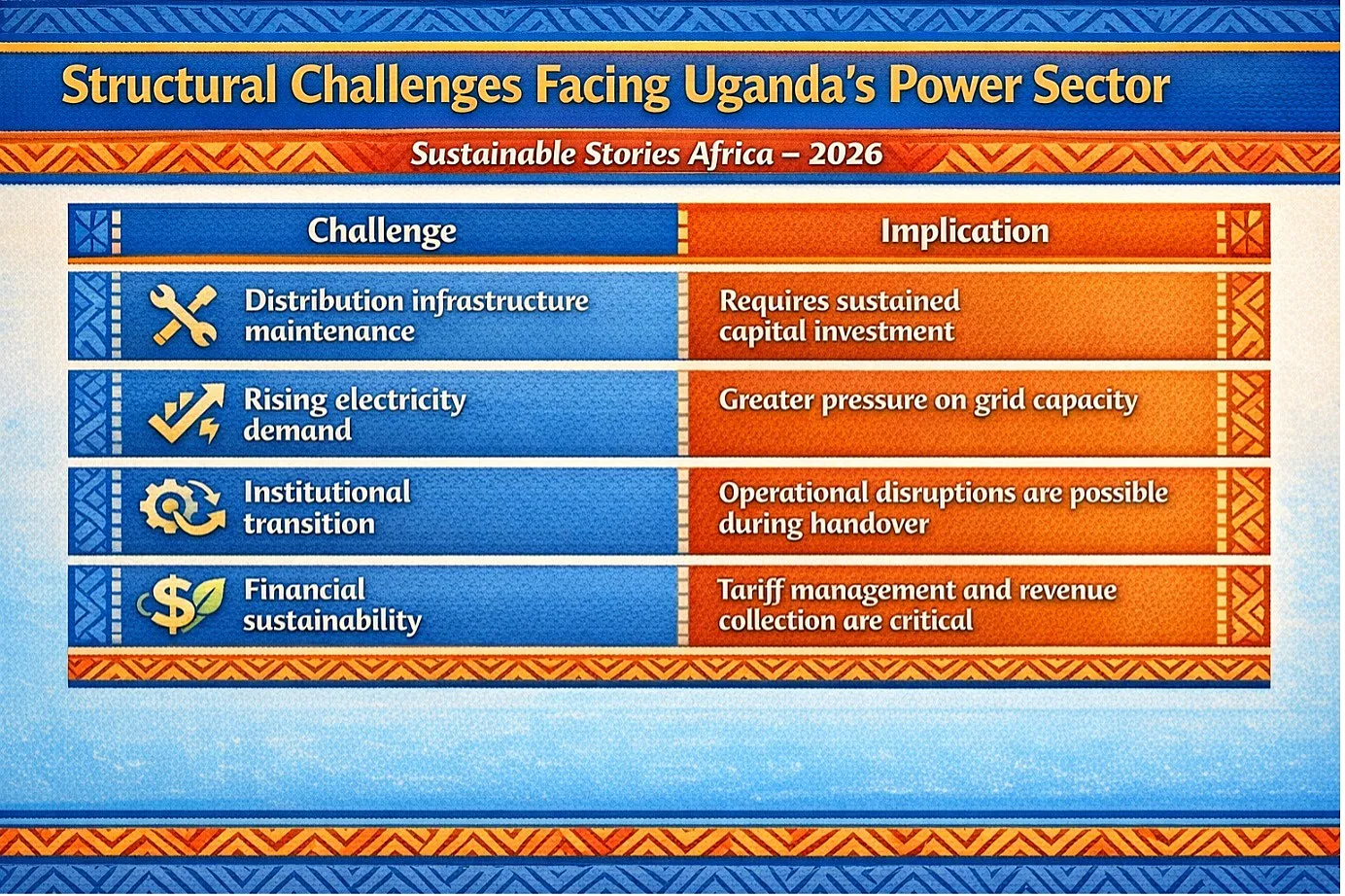 Structural Challenges Facing Uganda's Power Sector

Sustainable Stories Africa – 2026

| Challenge | Implication |
|---|---|
| Distribution infrastructure maintenance | Requires sustained capital investment |
| Rising electricity demand | Greater pressure on grid capacity |
| Institutional transition | Operational disruptions are possible during handover |
| Financial sustainability | Tariff management and revenue collection are critical |